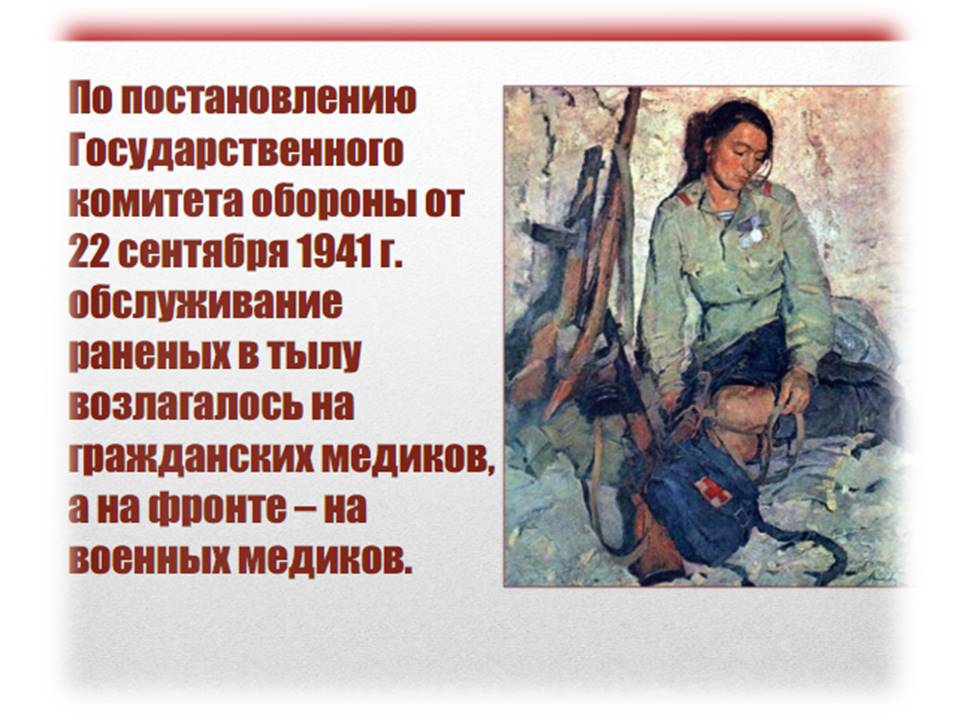 По постановлению Государственного комитета обороны от 22 сентября 1941 г. обслуживание раненых в тылу возлагалось на гражданских медиков, а на фронте – на военных медиков.